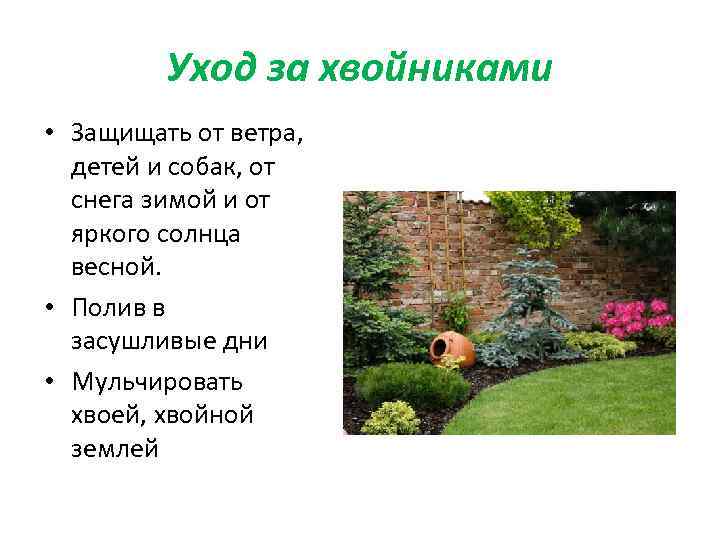 Уход за хвойниками

• Защищать от ветра, детей и собак, от снега зимой и от яркого солнца весной.
• Полив в засушливые дни
• Мульчировать хвоей, хвойной землей